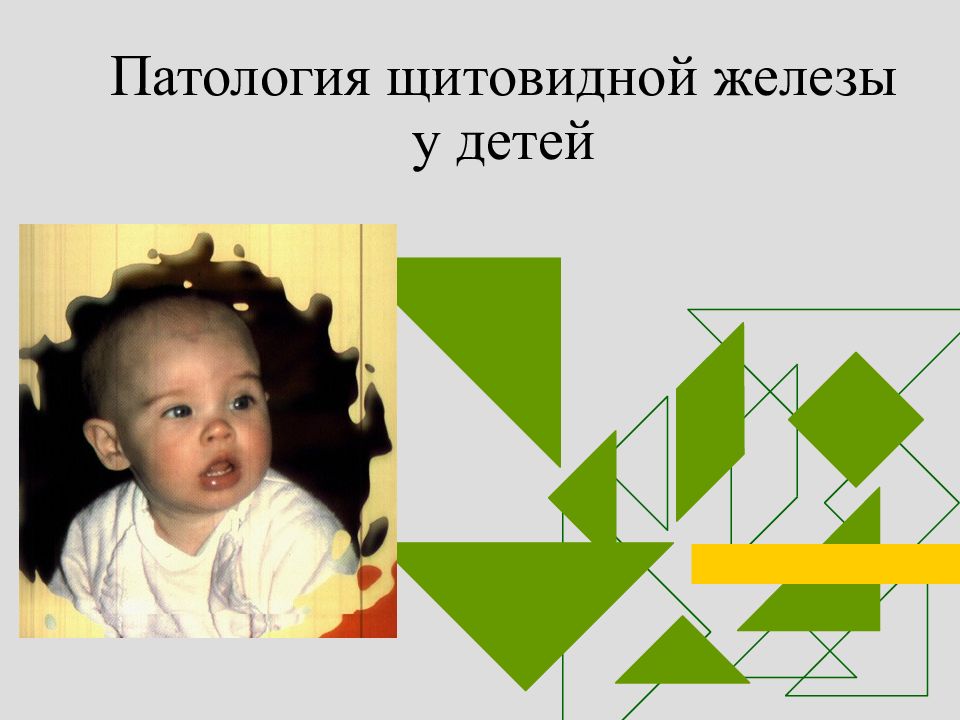 Патология щитовидной железы у детей